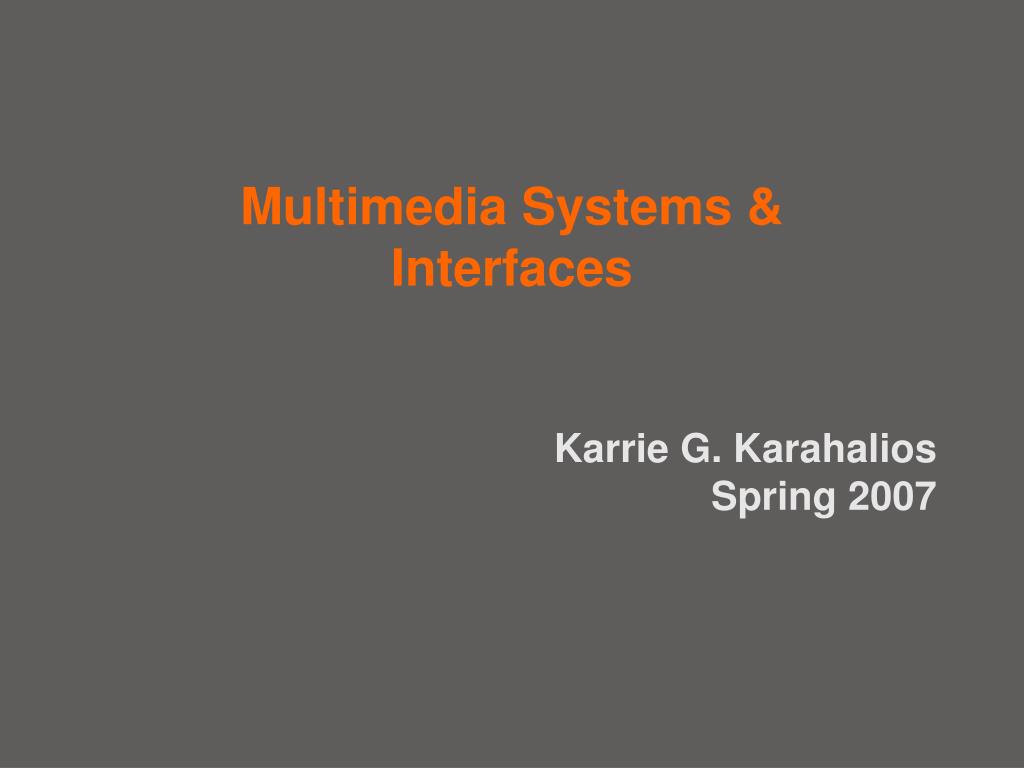 Multimedia Systems & Interfaces

Karrie G. Karahalios
Spring 2007